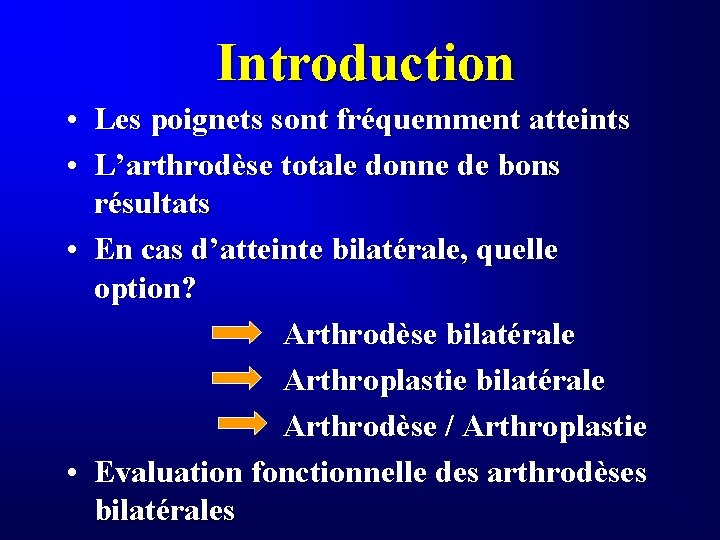 Introduction

• Les poignets sont fréquemment atteints

• L’arthrodèse totale donne de bons résultats

• En cas d’atteinte bilatérale, quelle option?

Arthrodèse bilatérale

Arthroplastie bilatérale

Arthrodèse / Arthroplastie

• Evaluation fonctionnelle des arthrodèses bilatérales